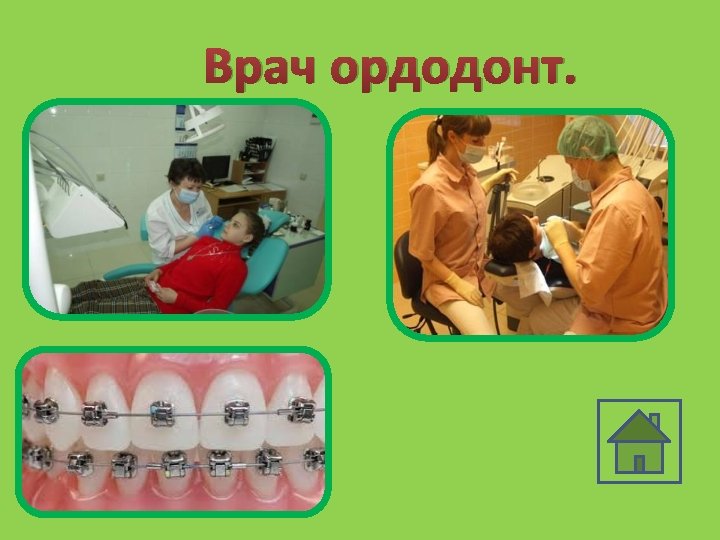 Врач ордодонт.